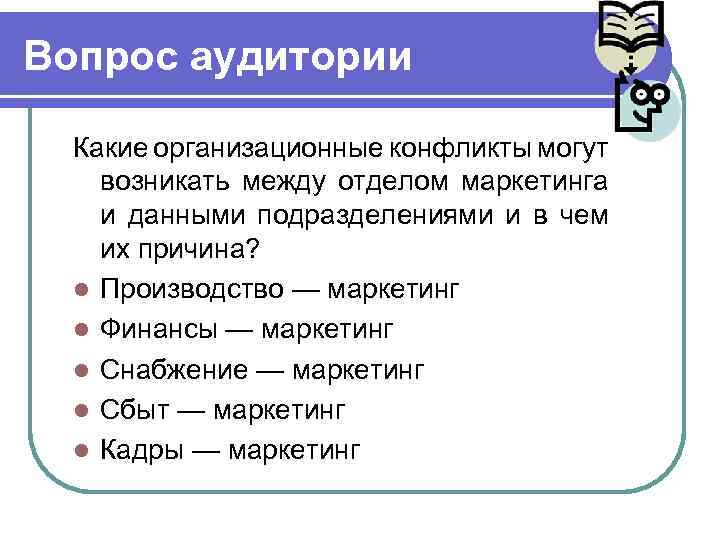 Вопрос аудитории

Какие организационные конфликты могут возникать между отделом маркетинга и данными подразделениями и в чем их причина?

- Производство — маркетинг
- Финансы — маркетинг
- Снабжение — маркетинг
- Сбыт — маркетинг
- Кадры — маркетинг